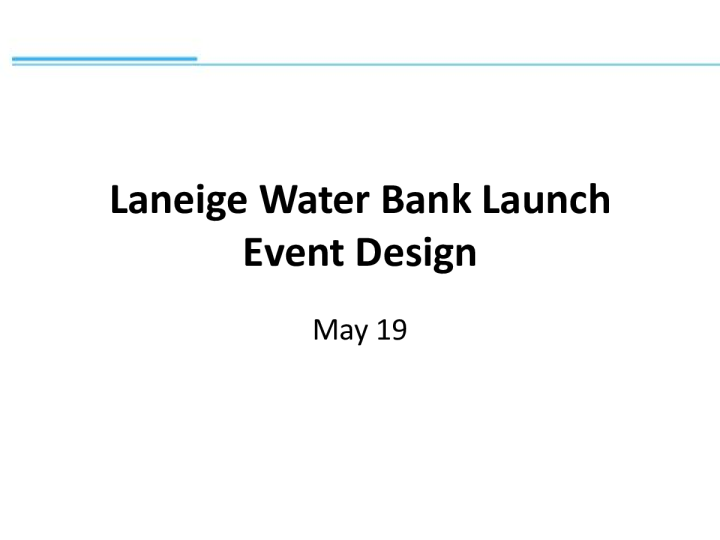 Laneige Water Bank Launch
Event Design

May 19